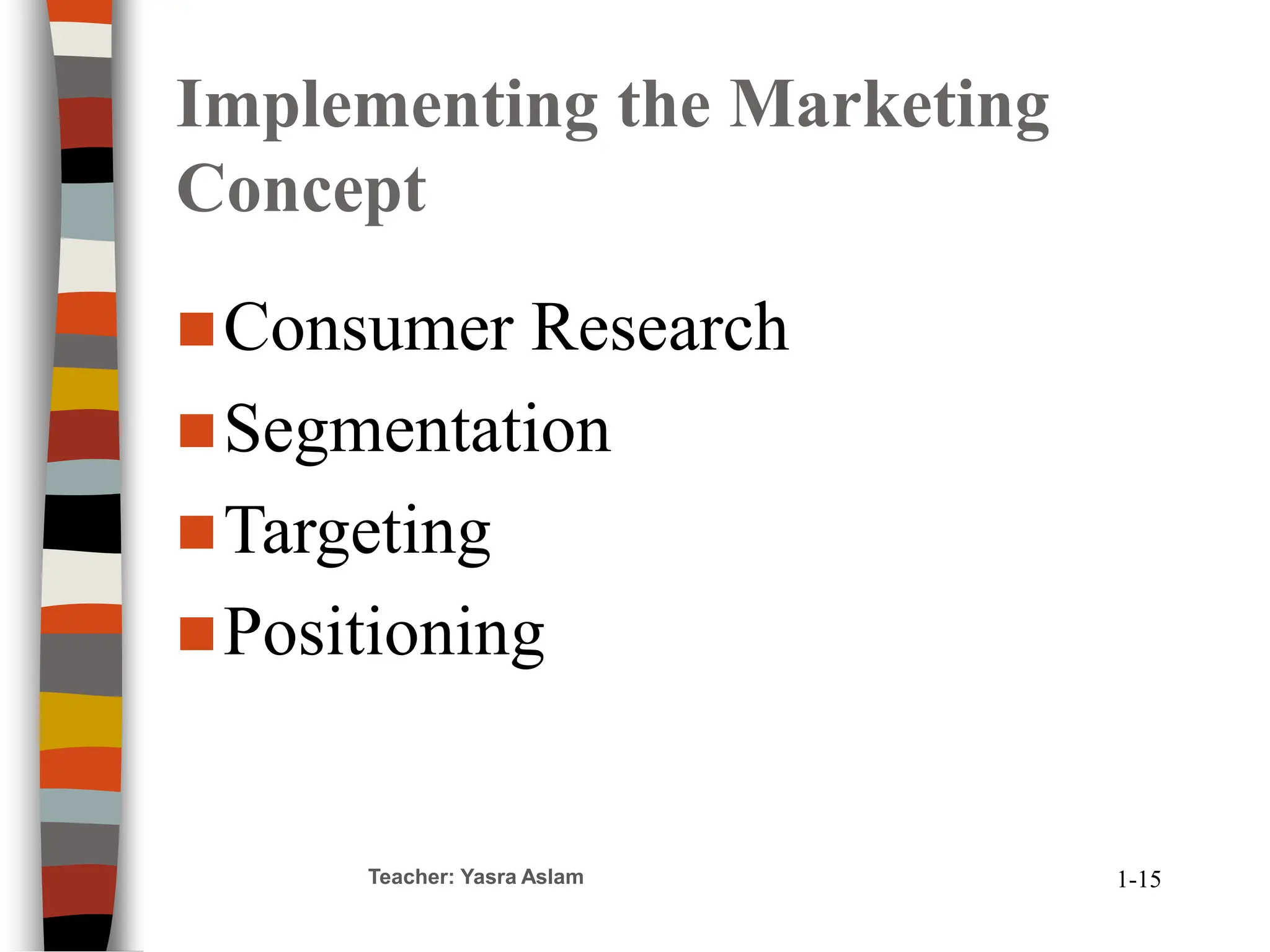 Implementing the Marketing Concept

- Consumer Research
- Segmentation
- Targeting
- Positioning

Teacher: Yasra Aslam

1-15